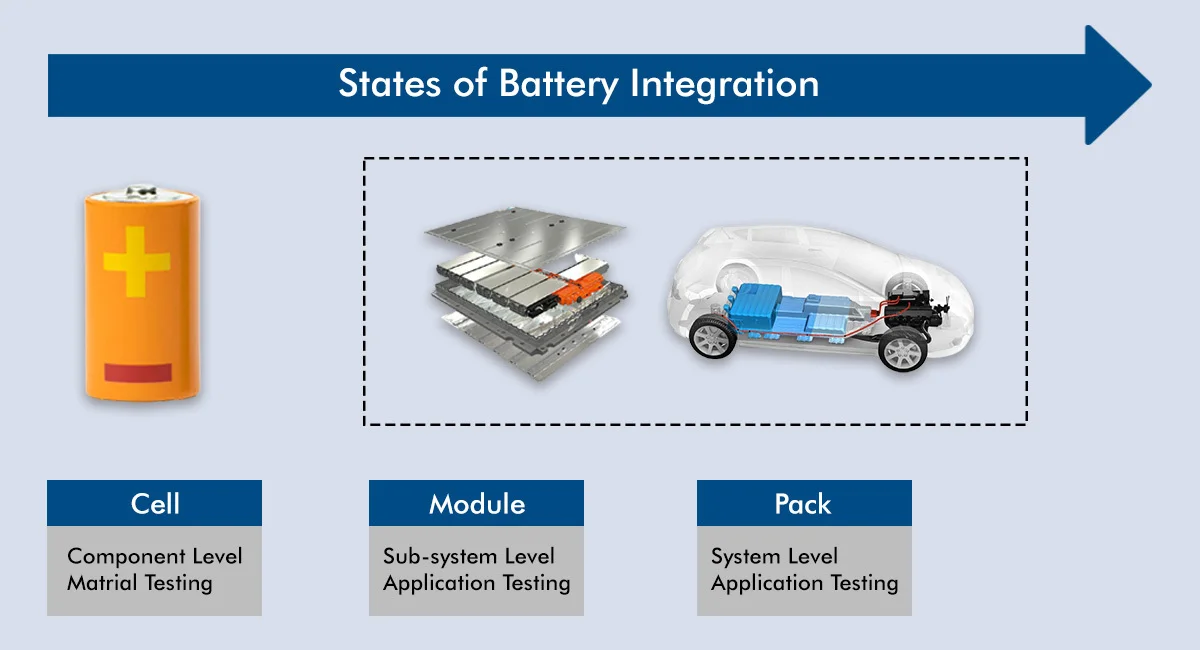 States of Battery Integration

Cell

Component Level
Matrial Testing

Module

Sub-system Level
Application Testing

Pack

System Level
Application Testing